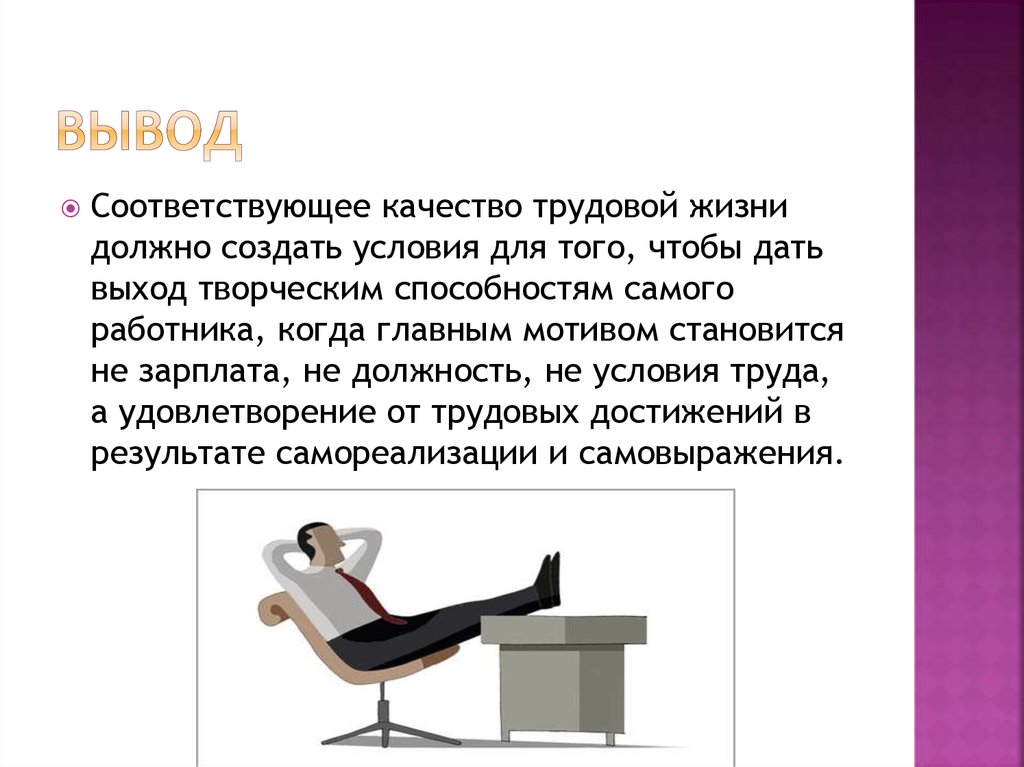 ВЫВОД

Соответствующее качество трудовой жизни должно создать условия для того, чтобы дать выход творческим способностям самого работника, когда главным мотивом становится не зарплата, не должность, не условия труда, а удовлетворение от трудовых достижений в результате самореализации и самовыражения.